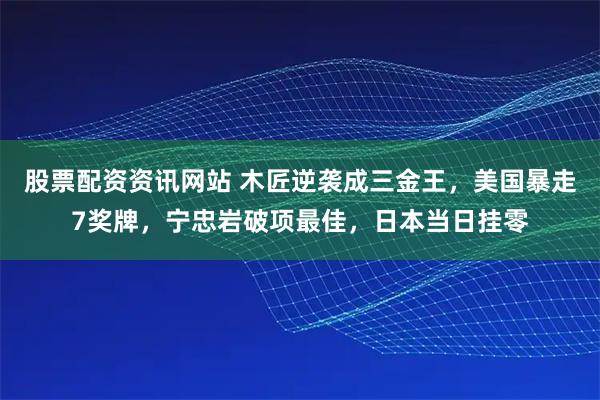 股票配资资讯网站 木匠逆袭成三金王，美国暴走7奖牌，宁忠岩破项最佳，日本当日挂零